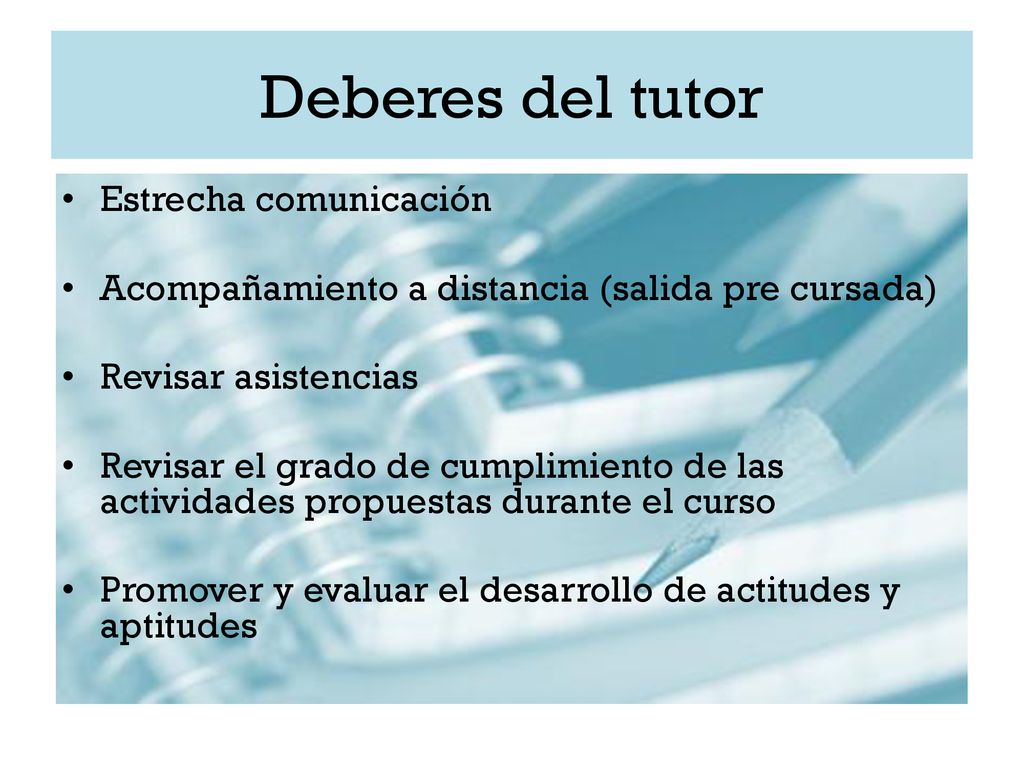 Deberes del tutor

• Estrecha comunicación

• Acompañamiento a distancia (salida pre cursada)

• Revisar asistencias

• Revisar el grado de cumplimiento de las actividades propuestas durante el curso

• Promover y evaluar el desarrollo de actitudes y aptitudes